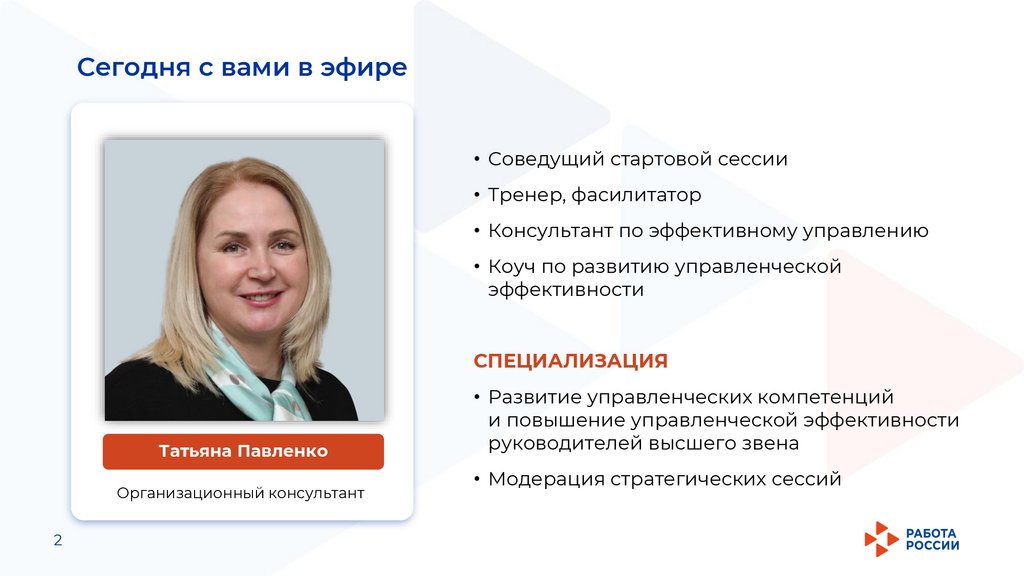 Сегодня с вами в эфире

Татьяна Павленко

Организационный консультант

• Соведущий стартовой сессии
• Тренер, фасилитатор
• Консультант по эффективному управлению
• Коуч по развитию управленческой эффективности

СПЕЦИАЛИЗАЦИЯ

• Развитие управленческих компетенций и повышение управленческой эффективности руководителей высшего звена
• Модерация стратегических сессий

2

РАБОТА РОССИИ